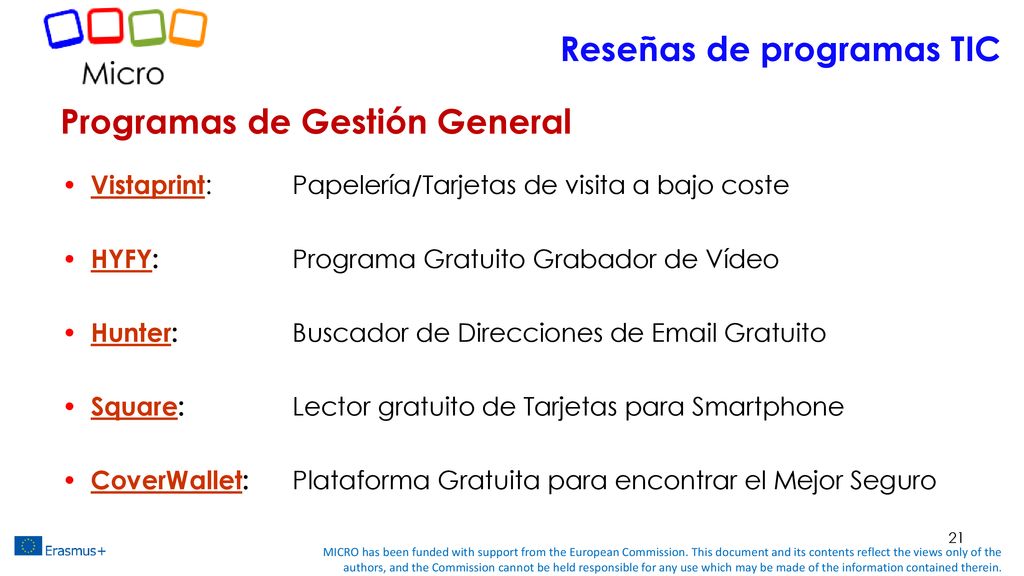 Micro

Reseñas de programas TIC

Programas de Gestión General

• Vistaprint: Papelería/Tarjetas de visita a bajo coste

• HYFY: Programa Gratuito Grabador de Vídeo

• Hunter: Buscador de Direcciones de Email Gratuito

• Square: Lector gratuito de Tarjetas para Smartphone

• CoverWallet: Plataforma Gratuita para encontrar el Mejor Seguro

21

Erasmus+

MICRO has been funded with support from the European Commission. This document and its contents reflect the views only of the authors, and the Commission cannot be held responsible for any use which may be made of the information contained therein.